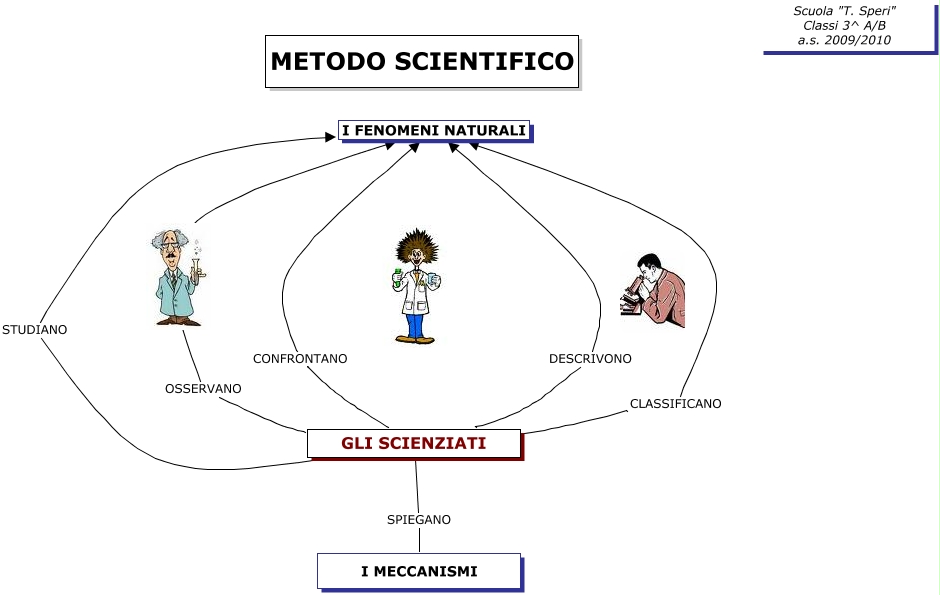 Scuola "T. Speri"
Classi 3^ A/B
a.s. 2009/2010

METODO SCIENTIFICO

I FENOMENI NATURALI

STUDIANO

OSSERVANO

CONFRONTANO

DESCRIVONO

CLASSIFICANO

GLI SCIENZIATI

SPIEGANO

I MECCANISMI